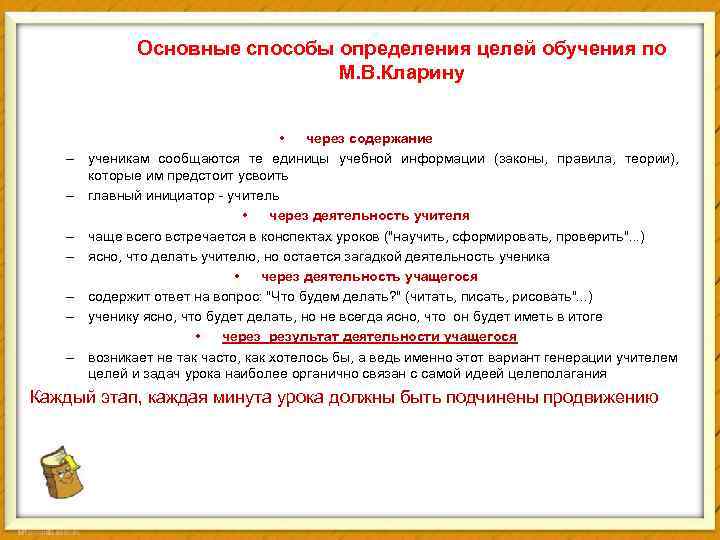 Основные способы определения целей обучения по М.В.Кларину

• через содержание

– ученикам сообщаются те единицы учебной информации (законы, правила, теории), которые им предстоит усвоить

– главный инициатор - учитель

• через деятельность учителя

– чаще всего встречается в конспектах уроков ("научить, сформировать, проверить"...)

– ясно, что делать учителю, но остается загадкой деятельность ученика

• через деятельность учащегося

– содержит ответ на вопрос: "Что будем делать?" (читать, писать, рисовать"...)

– ученику ясно, что будет делать, но не всегда ясно, что он будет иметь в итоге

• через результат деятельности учащегося

– возникает не так часто, как хотелось бы, а ведь именно этот вариант генерации учителем целей и задач урока наиболее органично связан с самой идеей целеполагания

Каждый этап, каждая минута урока должны быть подчинены продвижению